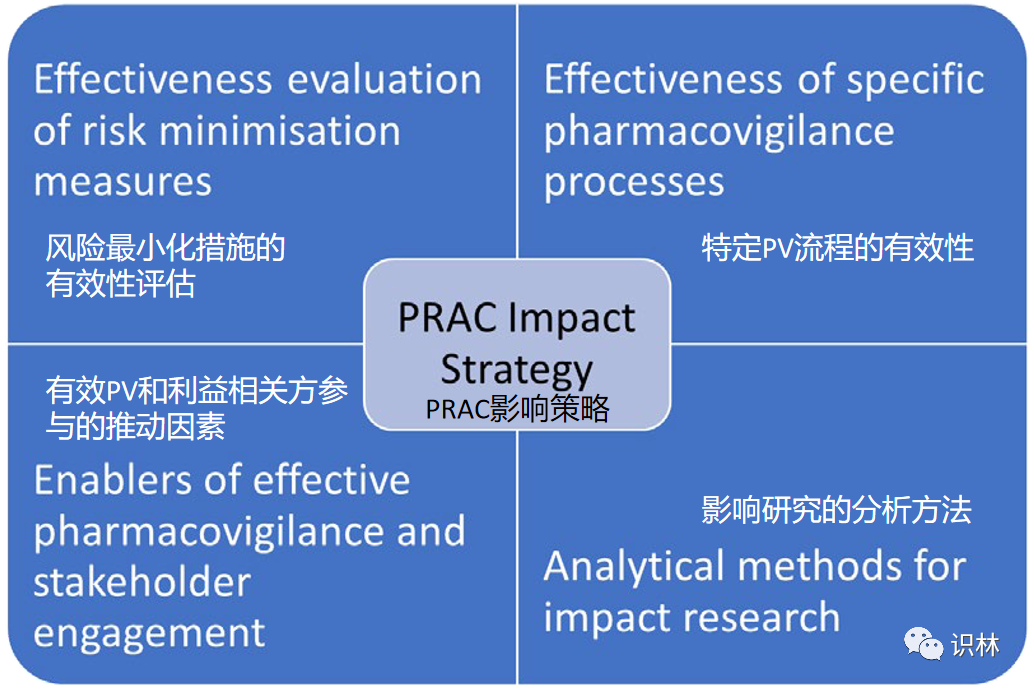 Effectiveness evaluation of risk minimisation measures

风险最小化措施的有效性评估

Effectiveness of specific pharmacovigilance processes

特定PV流程的有效性

PRAC Impact Strategy

PRAC影响策略

有效PV和利益相关方参与的推动因素

Enablers of effective pharmacovigilance and stakeholder engagement

影响研究的分析方法

Analytical methods for impact research

识林